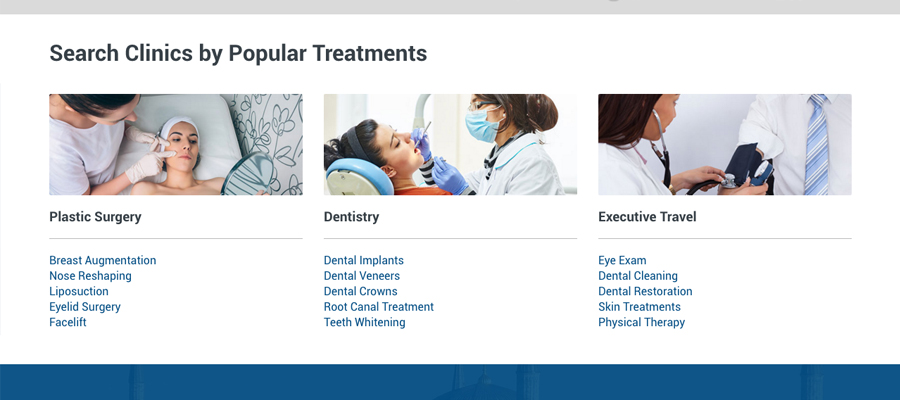 Search Clinics by Popular Treatments

Plastic Surgery

Breast Augmentation
Nose Reshaping
Liposuction
Eyelid Surgery
Facelift

Dentistry

Dental Implants
Dental Veneers
Dental Crowns
Root Canal Treatment
Teeth Whitening

Executive Travel

Eye Exam
Dental Cleaning
Dental Restoration
Skin Treatments
Physical Therapy